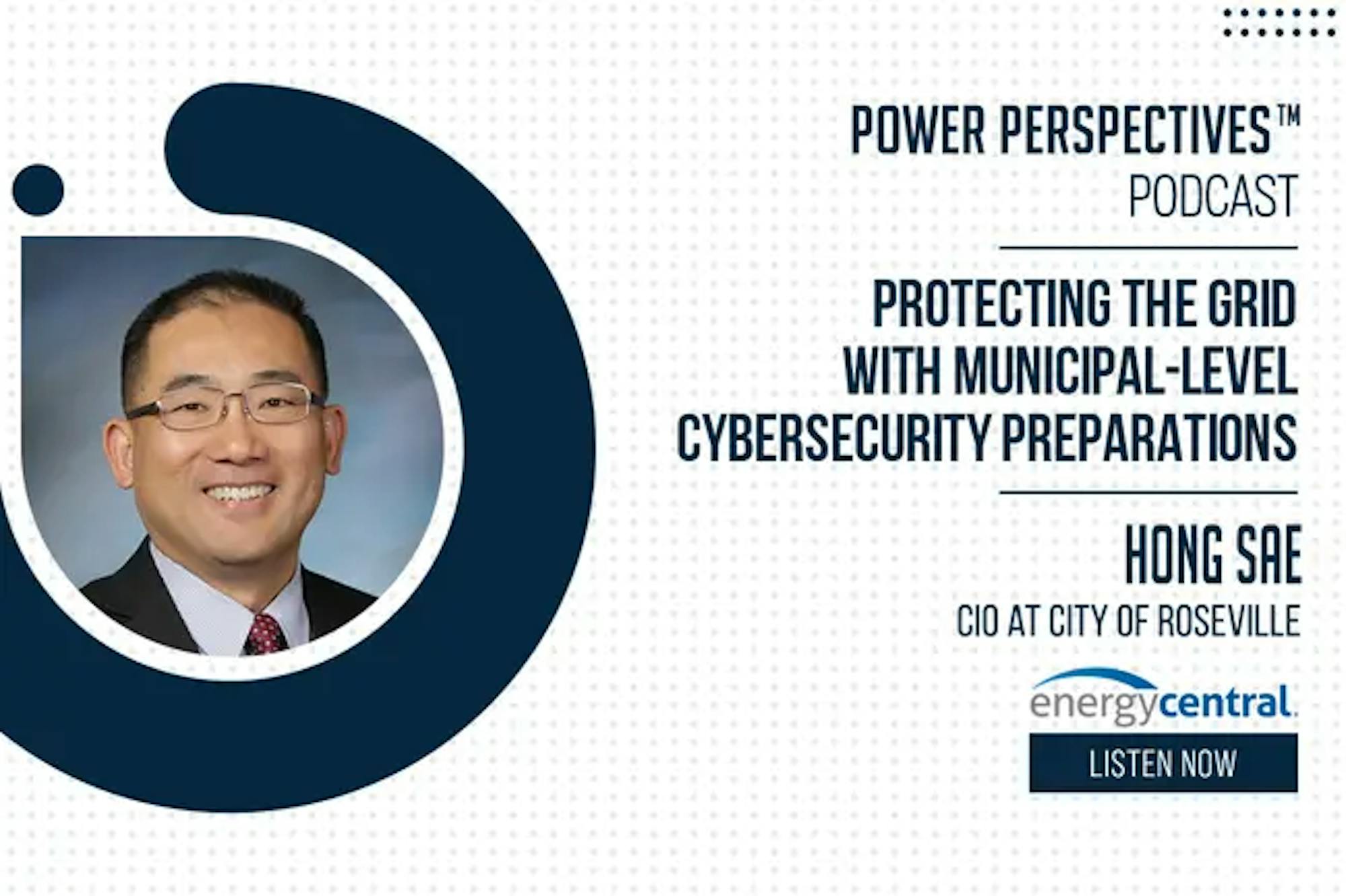 POWER PERSPECTIVES™
PODCAST

PROTECTING THE GRID WITH MUNICIPAL-LEVEL CYBERSECURITY PREPARATIONS

HONG SAE
CIO AT CITY OF ROSEVILLE

energycentral.

LISTEN NOW